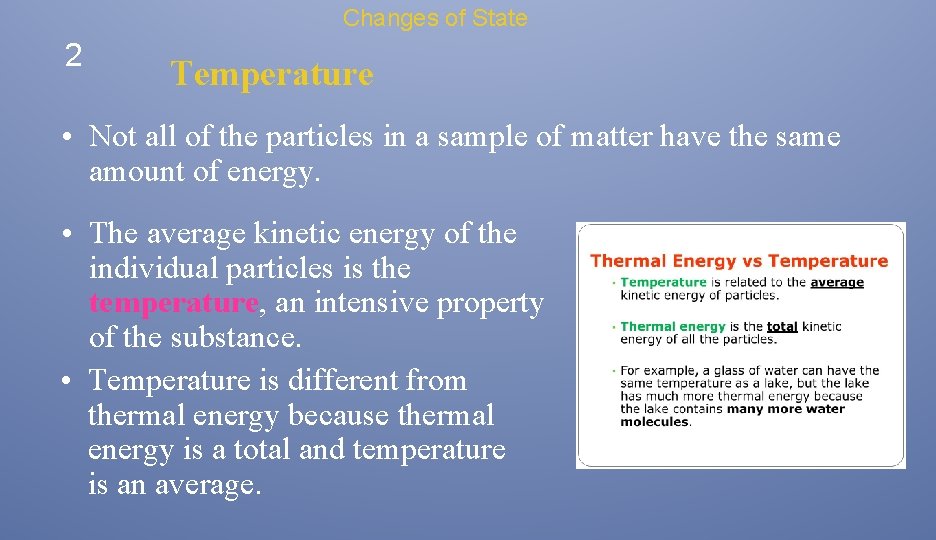 Changes of State

2

Temperature

• Not all of the particles in a sample of matter have the same amount of energy.

• The average kinetic energy of the individual particles is the temperature, an intensive property of the substance.
• Temperature is different from thermal energy because thermal energy is a total and temperature is an average.

Thermal Energy vs Temperature
• Temperature is related to the average kinetic energy of particles.

• Thermal energy is the total kinetic energy of all the particles.

• For example, a glass of water can have the same temperature as a lake, but the lake has much more thermal energy because the lake contains many more water molecules.